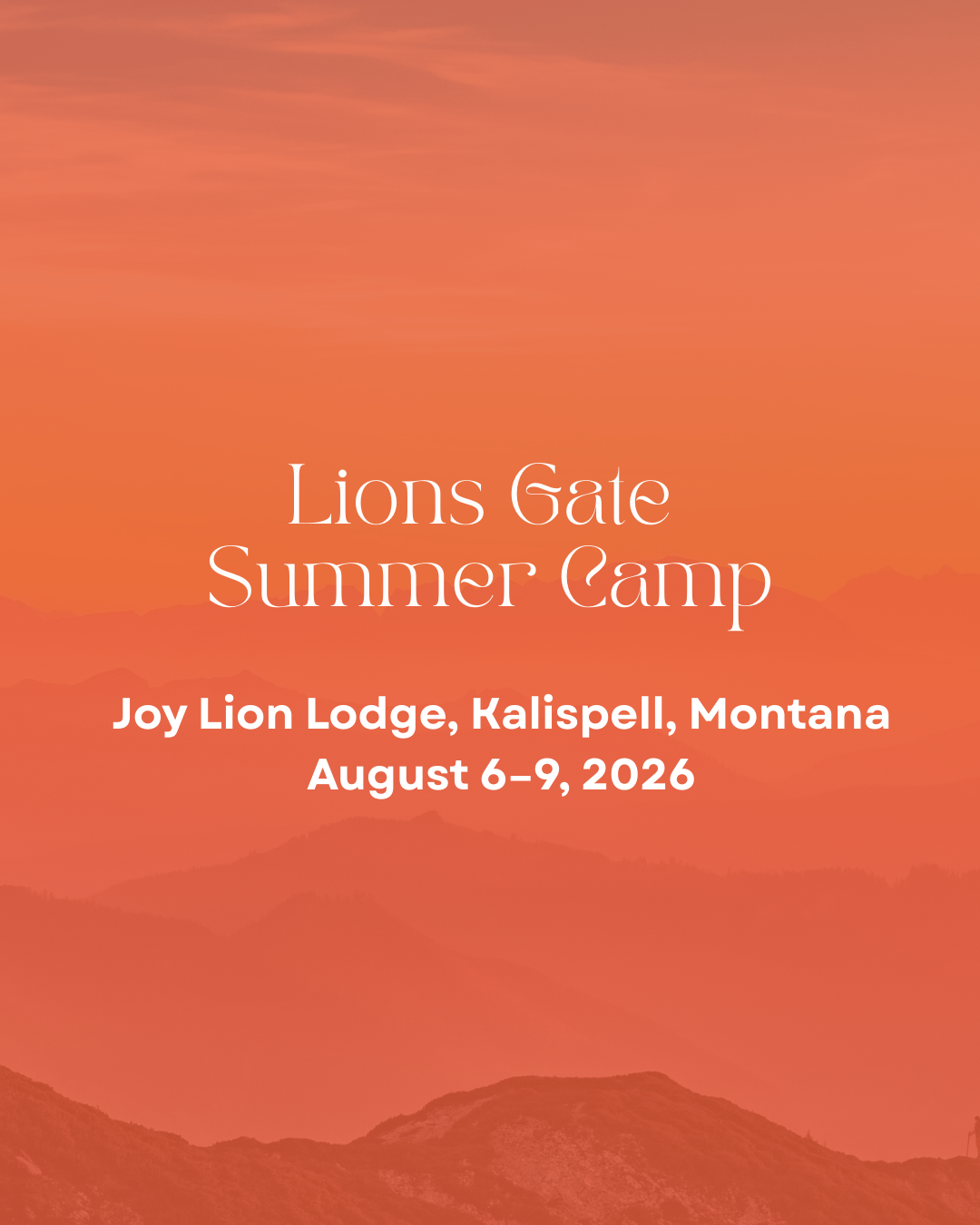 Lions Gate
Summer Camp

Joy Lion Lodge, Kalispell, Montana
August 6-9, 2026